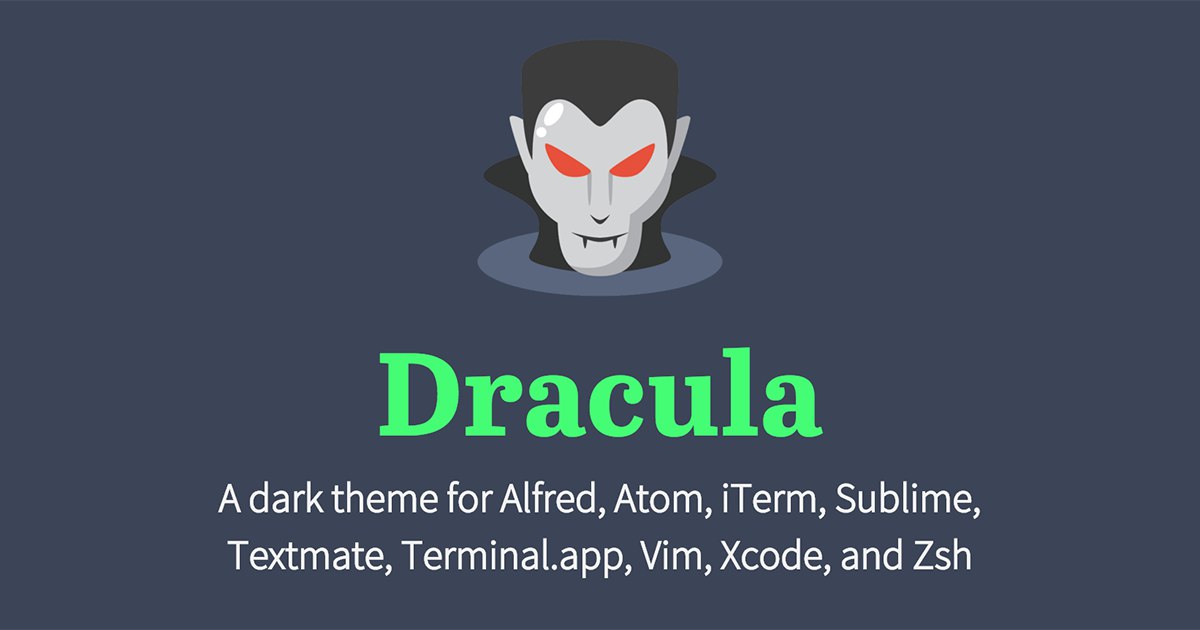 Dracula

A dark theme for Alfred, Atom, iTerm, Sublime, Textmate, Terminal.app, Vim, Xcode, and Zsh